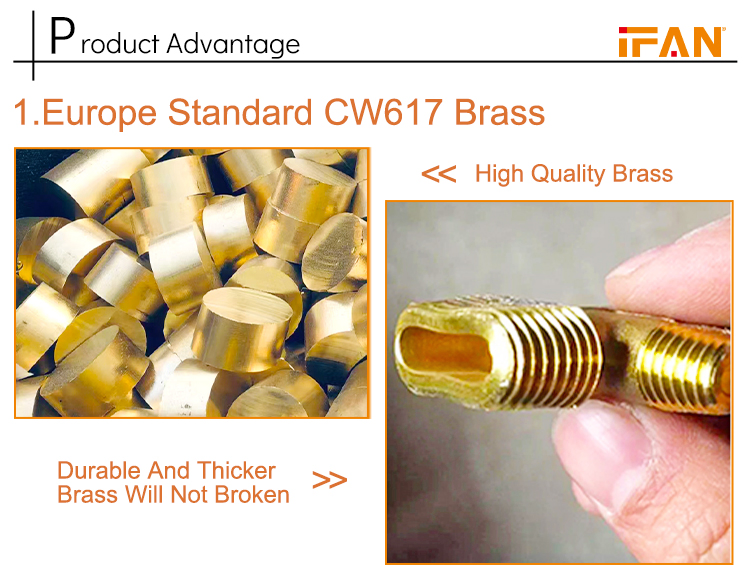 Product Advantage

IFAN

1.Europe Standard CW617 Brass

<< High Quality Brass

Durable And Thicker Brass Will Not Broken >>